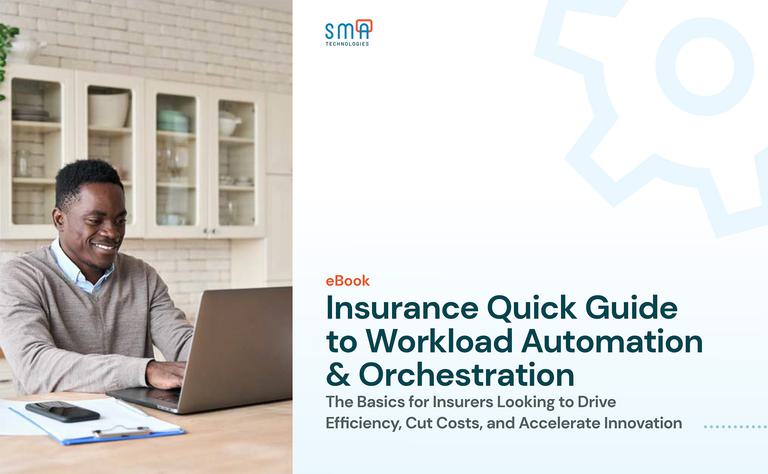 SMA
TECHNOLOGIES

eBook

Insurance Quick Guide to Workload Automation & Orchestration

The Basics for Insurers Looking to Drive Efficiency, Cut Costs, and Accelerate Innovation